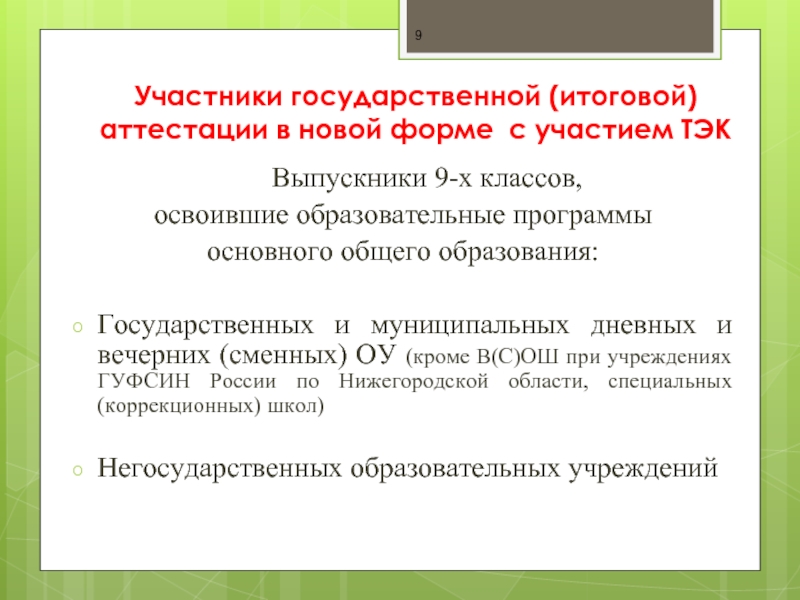 9

Участники государственной (итоговой) аттестации в новой форме с участием ТЭК

Выпускники 9-х классов, освоившие образовательные программы основного общего образования:

Государственных и муниципальных дневных и вечерних (сменных) ОУ (кроме В(С)ОШ при учреждениях ГУФСИН России по Нижегородской области, специальных (коррекционных) школ)

Негосударственных образовательных учреждений